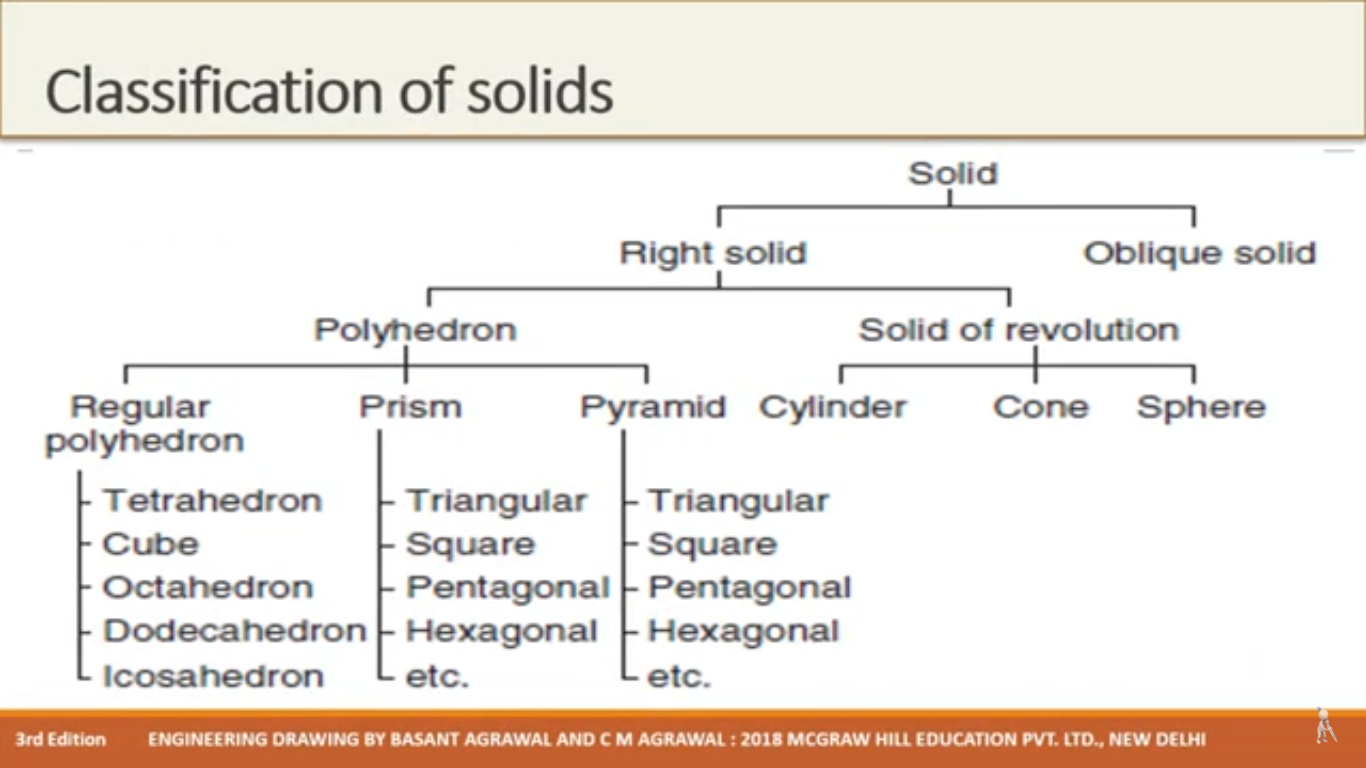 Classification of solids

Solid

Right solid

Oblique solid

Polyhedron

Solid of revolution

Regular polyhedron

Prism

Pyramid

Cylinder

Cone

Sphere

Tetrahedron
Cube
Octahedron
Dodecahedron
Icosahedron

Triangular
Square
Pentagonal
Hexagonal
etc.

Triangular
Square
Pentagonal
Hexagonal
etc.

3rd Edition ENGINEERING DRAWING BY BASANT AGRAWAL AND C M AGRAWAL : 2018 MCGRAW HILL EDUCATION PVT. LTD., NEW DELHI